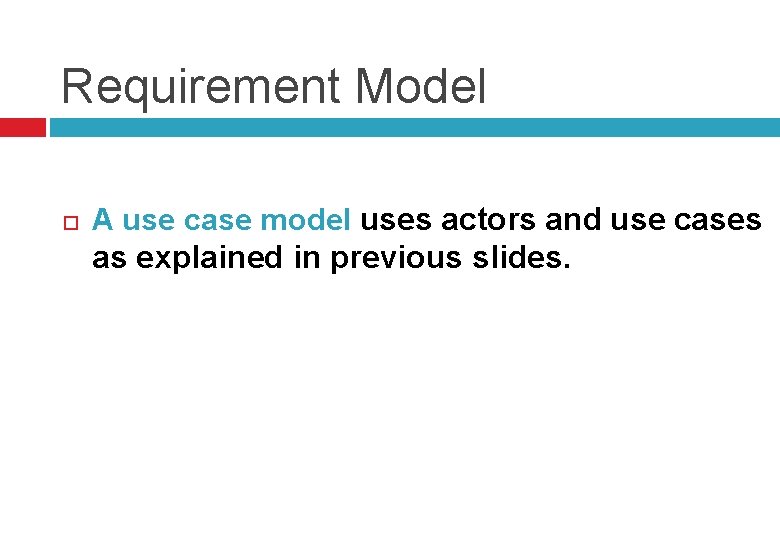 Requirement Model

A use case model uses actors and use cases as explained in previous slides.